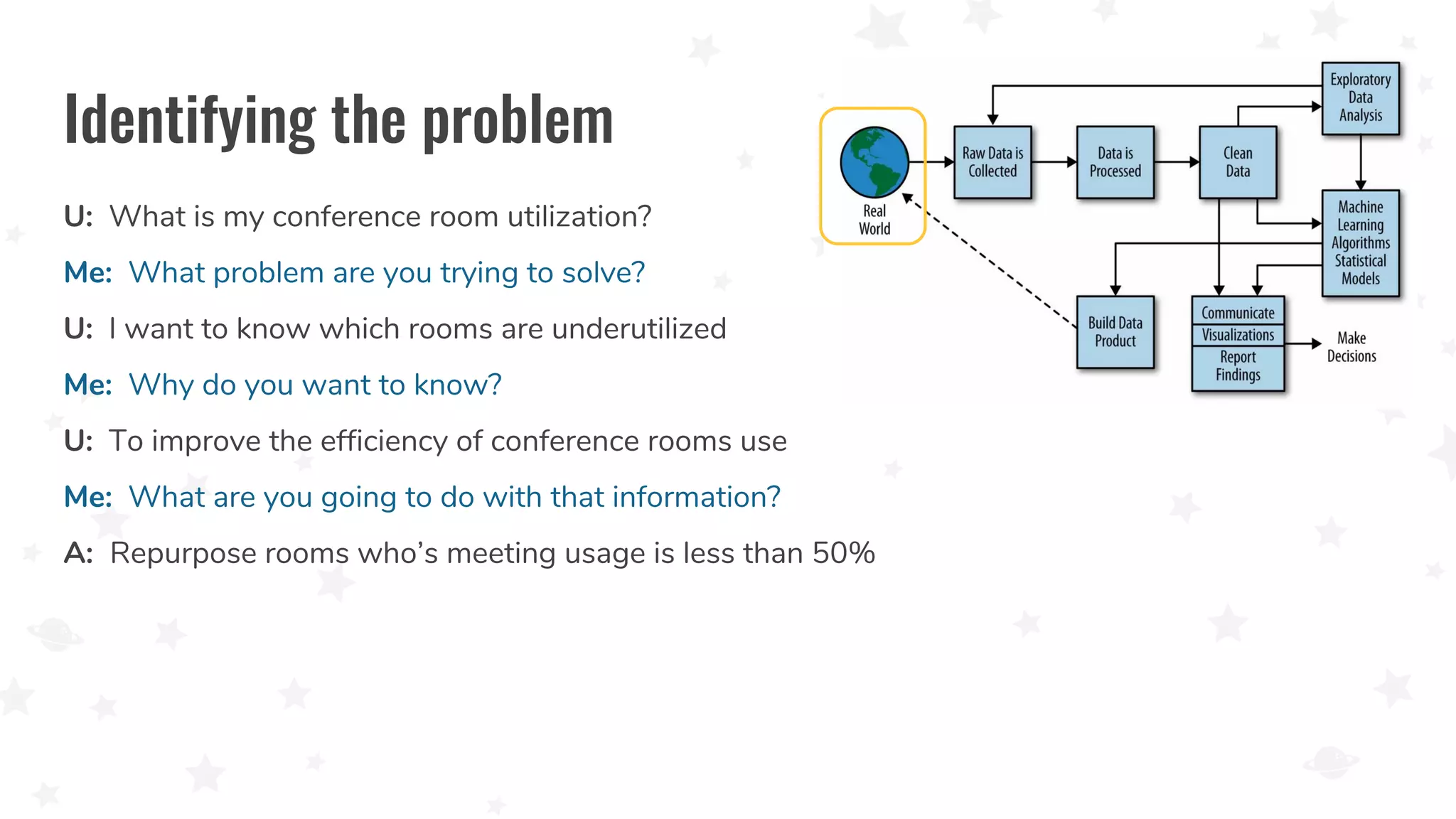 Identifying the problem

U: What is my conference room utilization?

Me: What problem are you trying to solve?

U: I want to know which rooms are underutilized

Me: Why do you want to know?

U: To improve the efficiency of conference rooms use

Me: What are you going to do with that information?

A: Repurpose rooms who's meeting usage is less than 50%

Real World

Raw Data is Collected

Data is Processed

Clean Data

Exploratory Data Analysis

Machine Learning Algorithms Statistical Models

Build Data Product

Communicate Visualizations Report Findings

Make Decisions